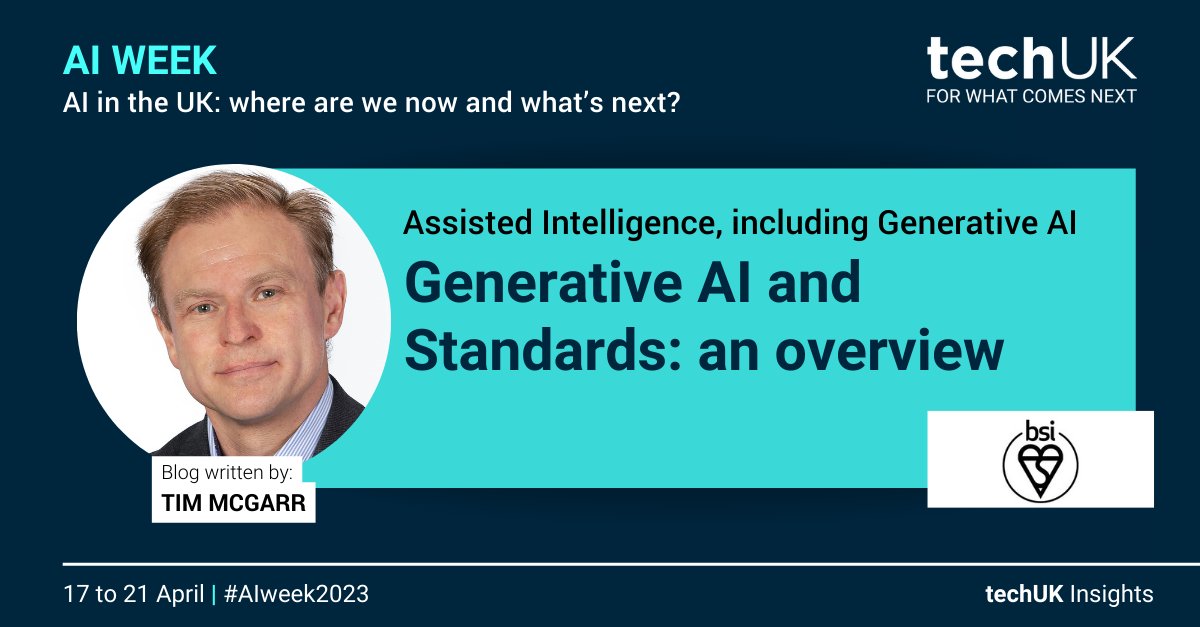 AI WEEK
AI in the UK: where are we now and what's next?

techUK
FOR WHAT COMES NEXT

Assisted Intelligence, including Generative AI

Generative AI and Standards: an overview

Blog written by:
TIM MCGARR

bsi

17 to 21 April | #AIweek2023

techUK Insights